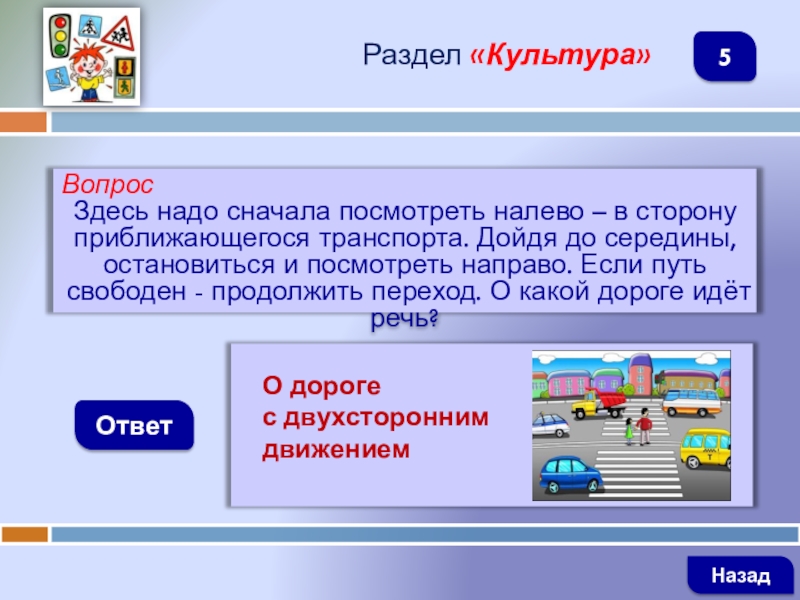 Раздел «Культура»

5

Вопрос
Здесь надо сначала посмотреть налево – в сторону приближающегося транспорта. Дойдя до середины, остановиться и посмотреть направо. Если путь свободен - продолжить переход. О какой дороге идёт речь?

Ответ

О дороге
с двухсторонним
движением

Назад